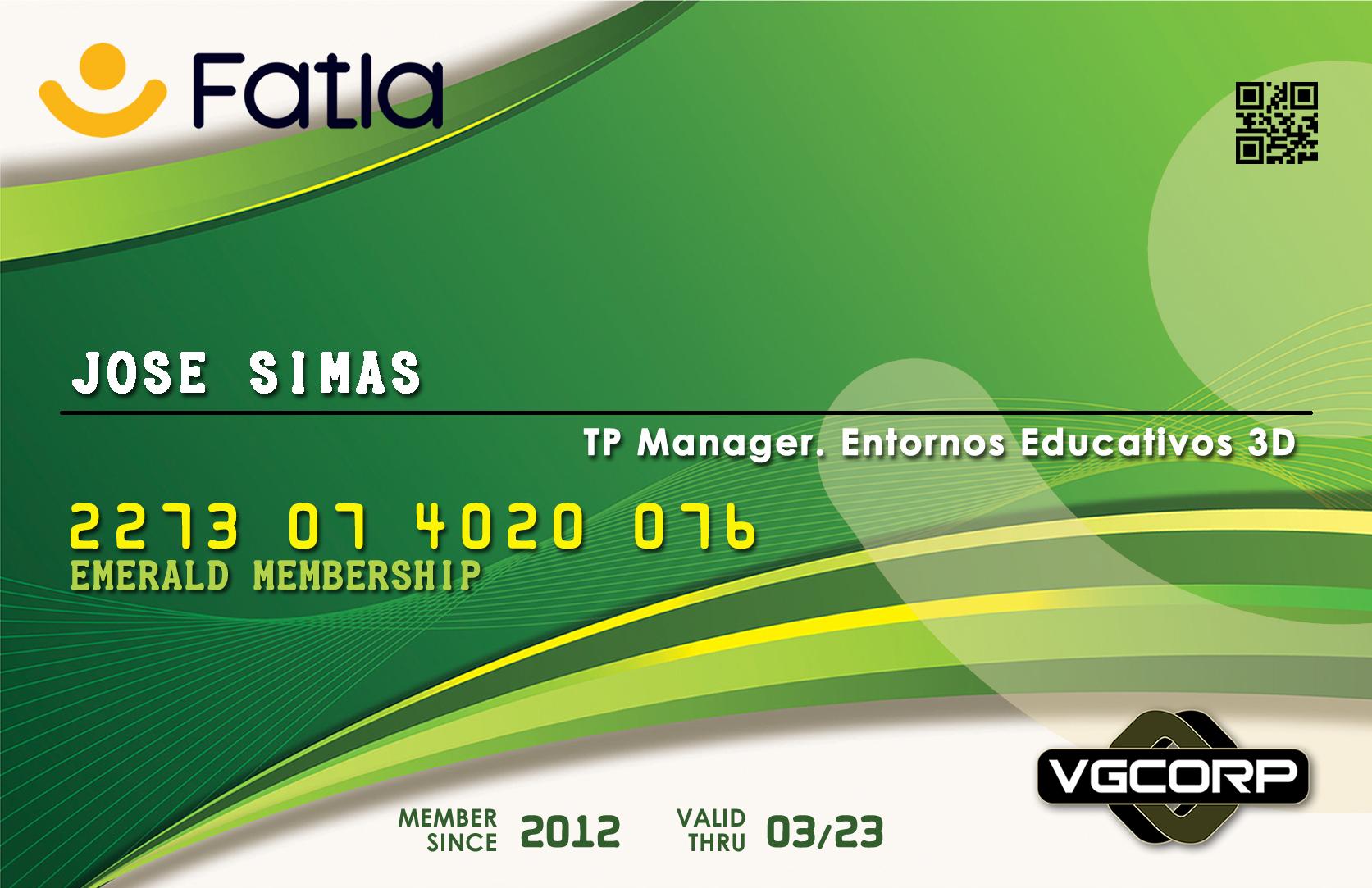 Fatla

JOSE SIMAS

TP Manager. Entornos Educativos 3D

2273 07 4020 076
EMERALD MEMBERSHIP

VGCORP

MEMBER SINCE 2012 VALID THRU 03/23